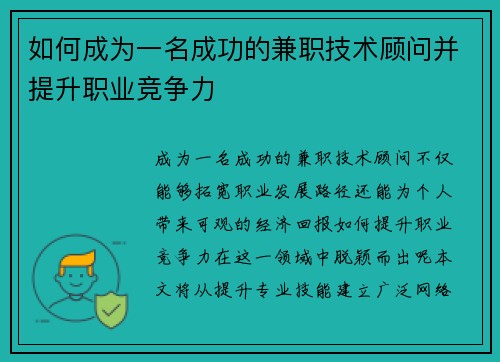 如何成为一名成功的兼职技术顾问并提升职业竞争力

成为一名成功的兼职技术顾问不仅能够拓宽职业发展路径还能为个人带来可观的经济回报如何提升职业竞争力在这一领域中脱颖而出呢本文将从提升专业技能建立广泛网络